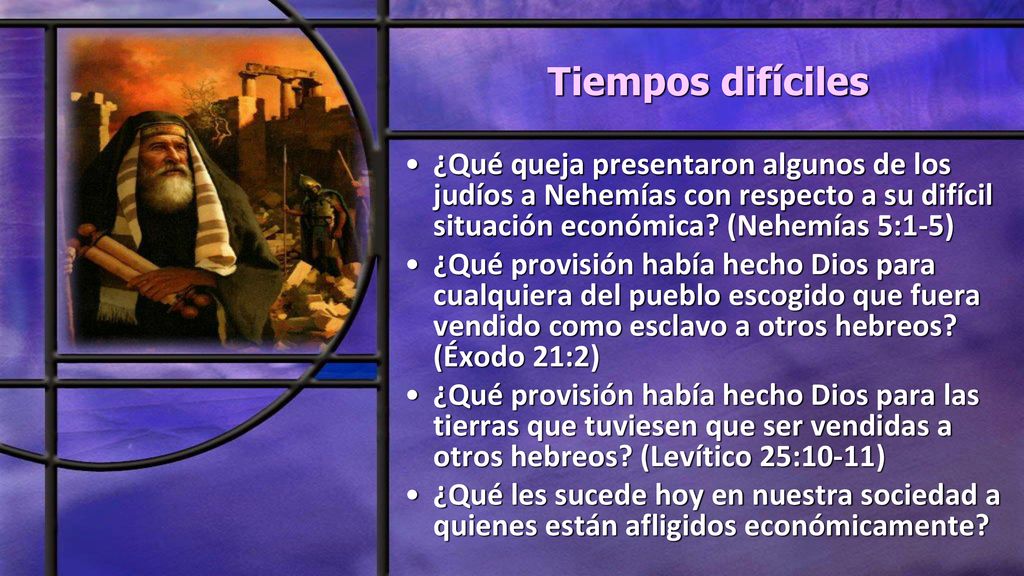 Tiempos difíciles

• ¿Qué queja presentaron algunos de los judíos a Nehemías con respecto a su difícil situación económica? (Nehemías 5:1-5)

• ¿Qué provisión había hecho Dios para cualquiera del pueblo escogido que fuera vendido como esclavo a otros hebreos? (Éxodo 21:2)

• ¿Qué provisión había hecho Dios para las tierras que tuviesen que ser vendidas a otros hebreos? (Levítico 25:10-11)

• ¿Qué les sucede hoy en nuestra sociedad a quienes están afligidos económicamente?